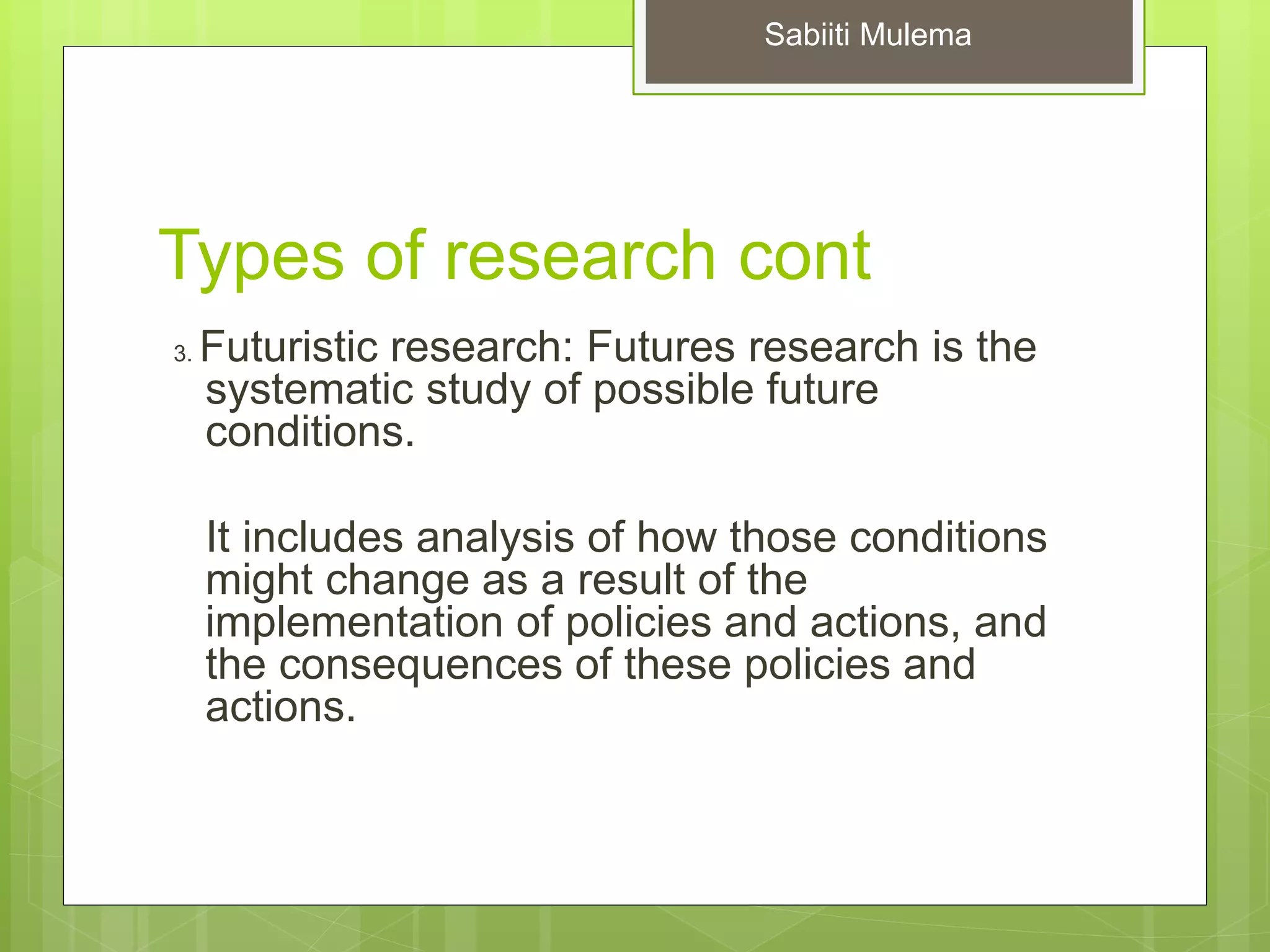 Sabiiti Mulema

Types of research cont

3. Futuristic research: Futures research is the systematic study of possible future conditions.

It includes analysis of how those conditions might change as a result of the implementation of policies and actions, and the consequences of these policies and actions.